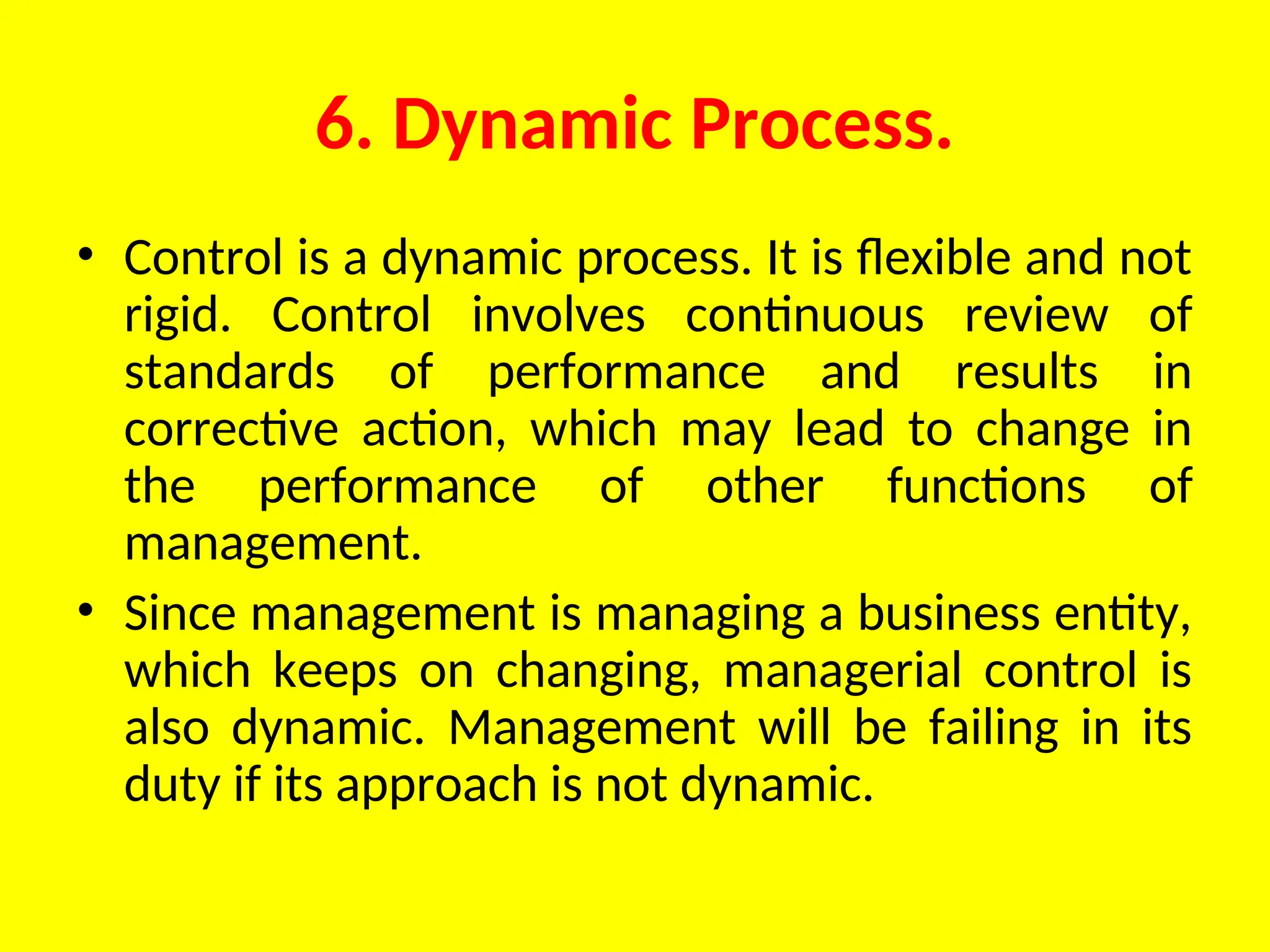 6. Dynamic Process.

• Control is a dynamic process. It is flexible and not rigid. Control involves continuous review of standards of performance and results in corrective action, which may lead to change in the performance of other functions of management.

• Since management is managing a business entity, which keeps on changing, managerial control is also dynamic. Management will be failing in its duty if its approach is not dynamic.